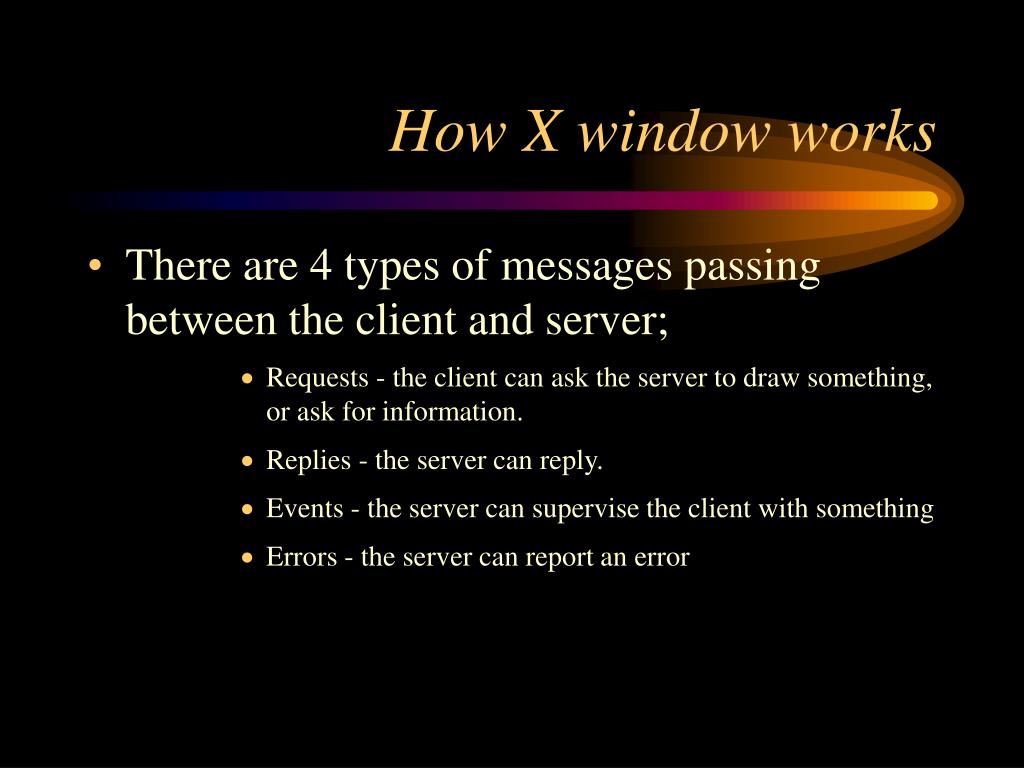 How X window works

• There are 4 types of messages passing between the client and server;

• Requests - the client can ask the server to draw something, or ask for information.

• Replies - the server can reply.

• Events - the server can supervise the client with something

• Errors - the server can report an error